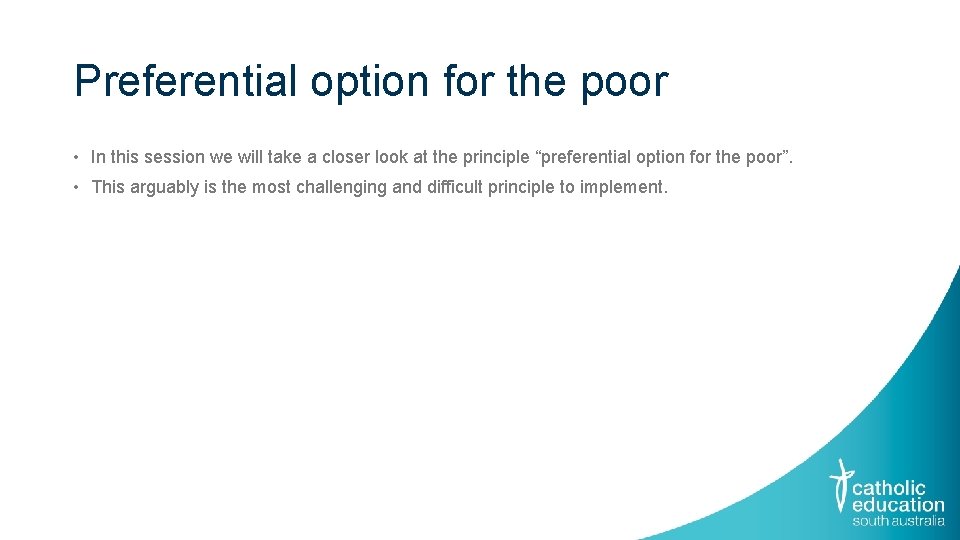 Preferential option for the poor

• In this session we will take a closer look at the principle “preferential option for the poor”.

• This arguably is the most challenging and difficult principle to implement.

catholic education south australia